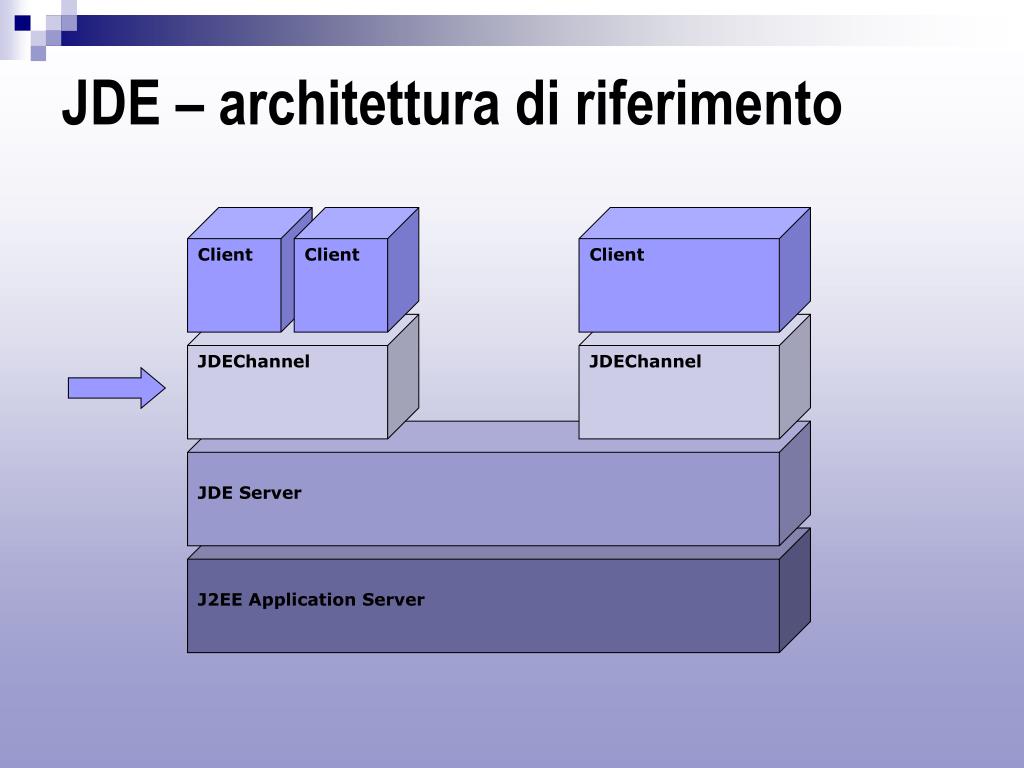 JDE – architettura di riferimento

Client

Client

Client

JDEChannel

JDEChannel

JDE Server

J2EE Application Server